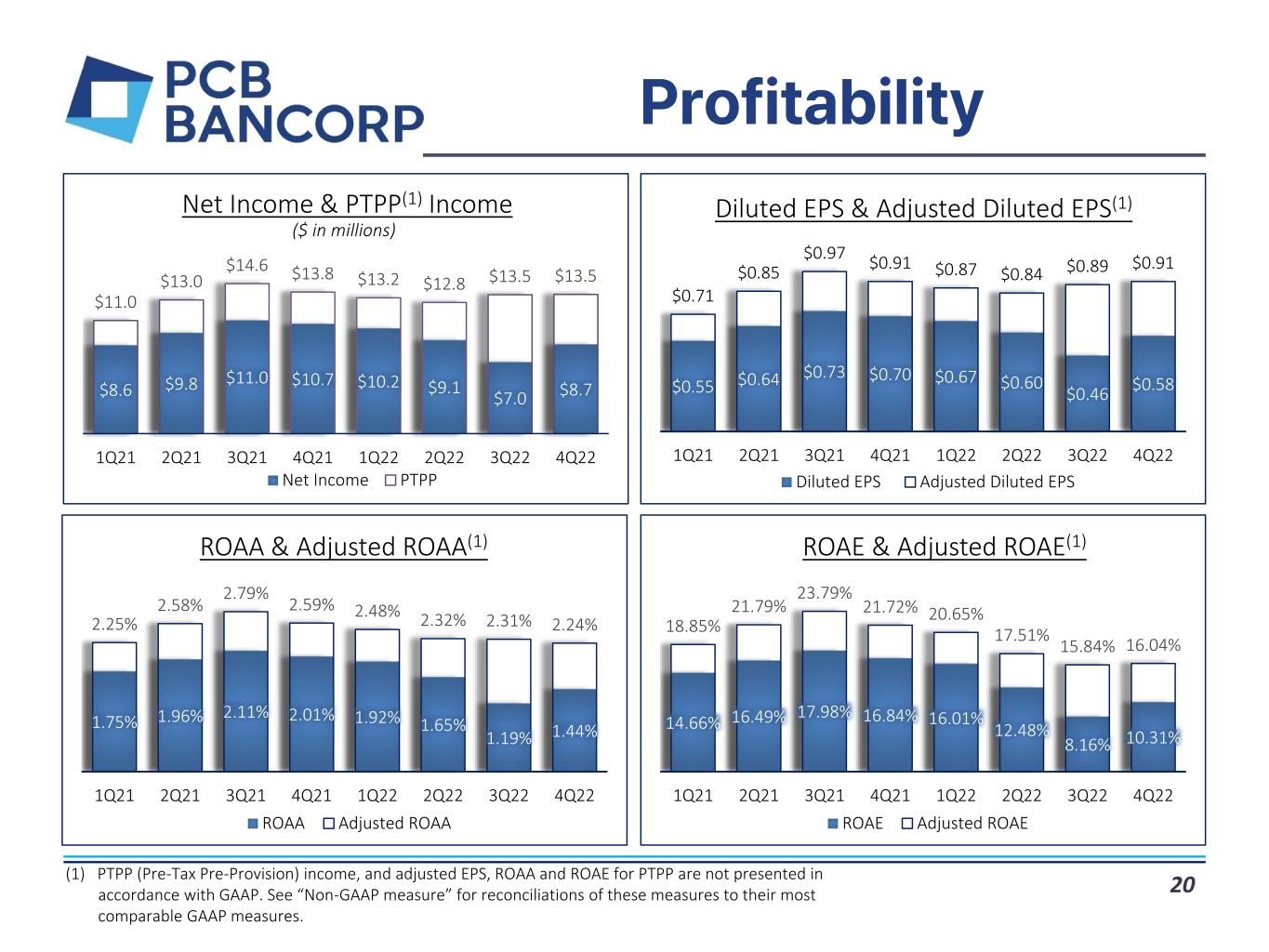 PCB BANCORP

Profitability

Net Income & PTPP$^{(1)}$ Income
($ in millions)

$11.0 $13.0 $14.6 $13.8 $13.2 $12.8 $13.5 $13.5
$8.6 $9.8 $11.0 $10.7 $10.2 $9.1 $7.0 $8.7
1Q21 2Q21 3Q21 4Q21 1Q22 2Q22 3Q22 4Q22
Net Income PTPP

Diluted EPS & Adjusted Diluted EPS$^{(1)}$

$0.71 $0.85 $0.97 $0.91 $0.87 $0.84 $0.89 $0.91
$0.55 $0.64 $0.73 $0.70 $0.67 $0.60 $0.46 $0.58
1Q21 2Q21 3Q21 4Q21 1Q22 2Q22 3Q22 4Q22
Diluted EPS Adjusted Diluted EPS

ROAA & Adjusted ROAA$^{(1)}$

2.25% 2.58% 2.79% 2.59% 2.48% 2.32% 2.31% 2.24%
1.75% 1.96% 2.11% 2.01% 1.92% 1.65% 1.19% 1.44%
1Q21 2Q21 3Q21 4Q21 1Q22 2Q22 3Q22 4Q22
ROAA Adjusted ROAA

ROAE & Adjusted ROAE$^{(1)}$

18.85% 21.79% 23.79% 21.72% 20.65% 17.51% 15.84% 16.04%
14.66% 16.49% 17.98% 16.84% 16.01% 12.48% 8.16% 10.31%
1Q21 2Q21 3Q21 4Q21 1Q22 2Q22 3Q22 4Q22
ROAE Adjusted ROAE

(1) PTPP (Pre-Tax Pre-Provision) income, and adjusted EPS, ROAA and ROAE for PTPP are not presented in accordance with GAAP. See “Non-GAAP measure” for reconciliations of these measures to their most comparable GAAP measures.

20